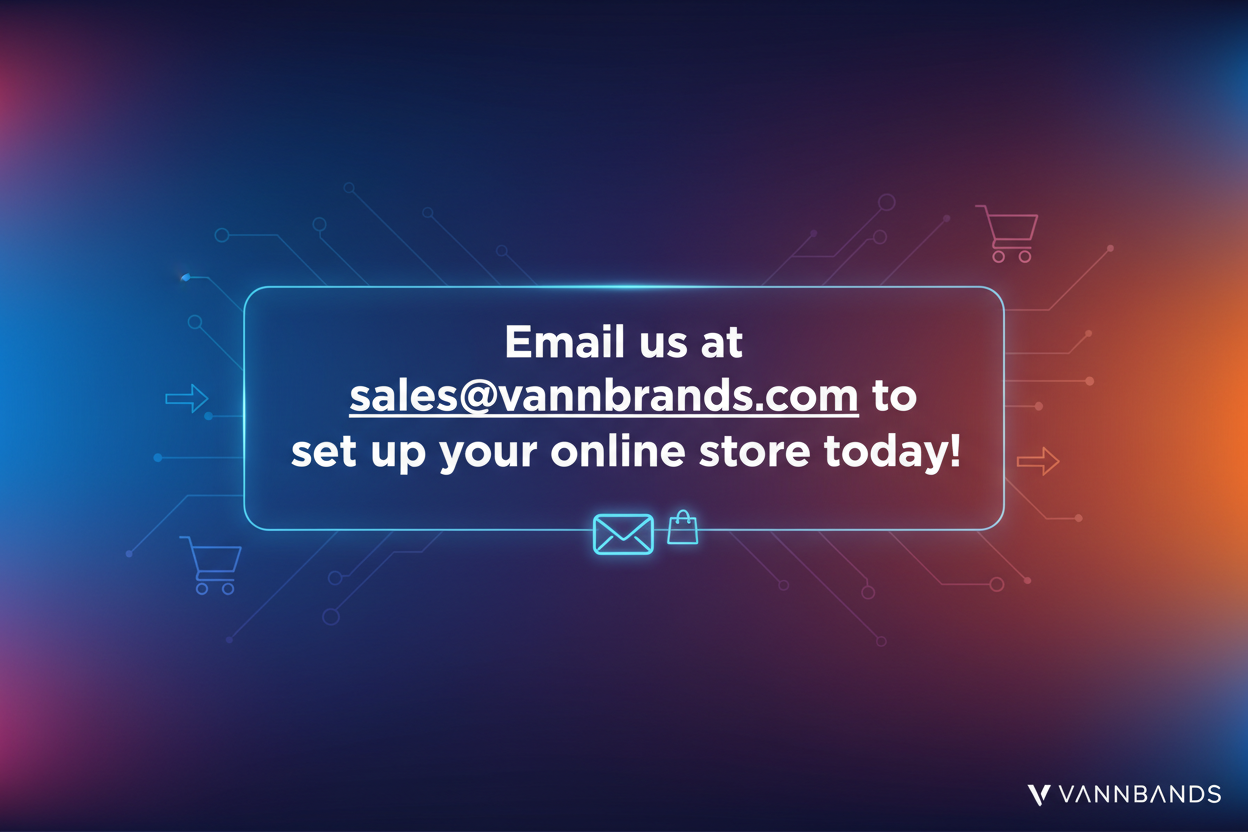 Email us at sales@vannbrands.com to set up your online store today!

VANNBANDS